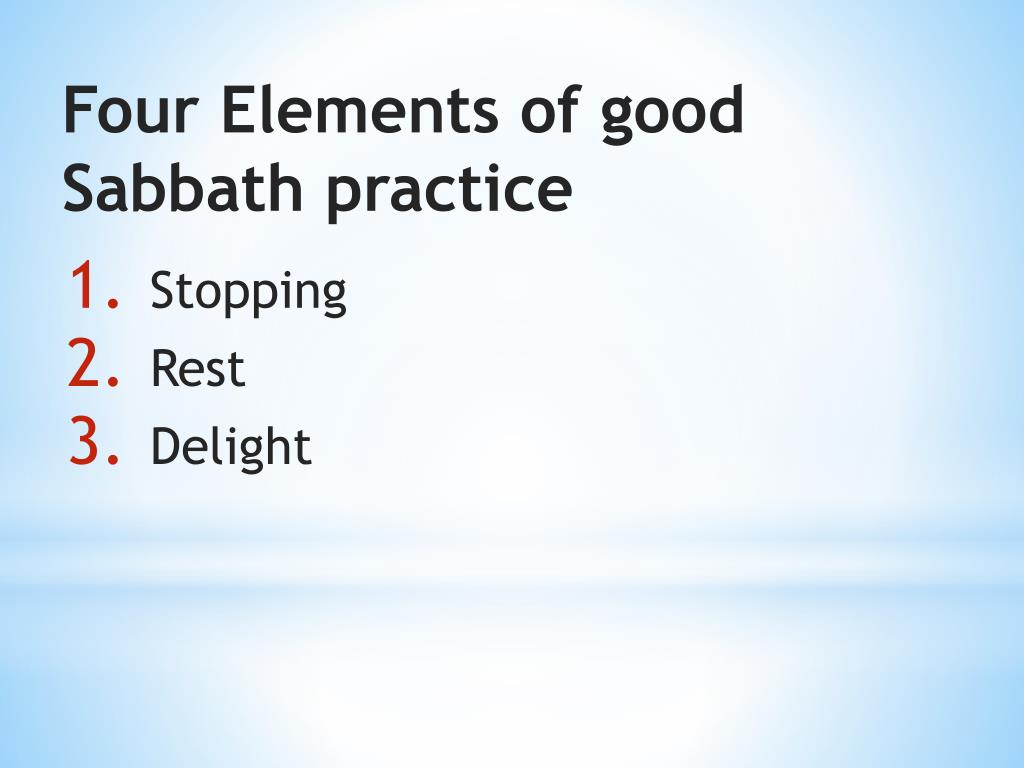 Four Elements of good Sabbath practice

1. Stopping
2. Rest
3. Delight